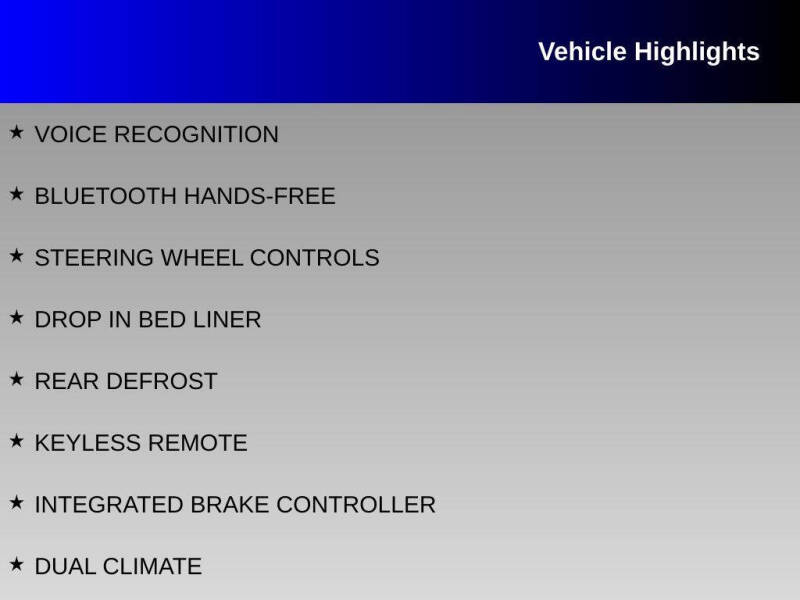 Vehicle Highlights

★ VOICE RECOGNITION

★ BLUETOOTH HANDS-FREE

★ STEERING WHEEL CONTROLS

★ DROP IN BED LINER

★ REAR DEFROST

★ KEYLESS REMOTE

★ INTEGRATED BRAKE CONTROLLER

★ DUAL CLIMATE